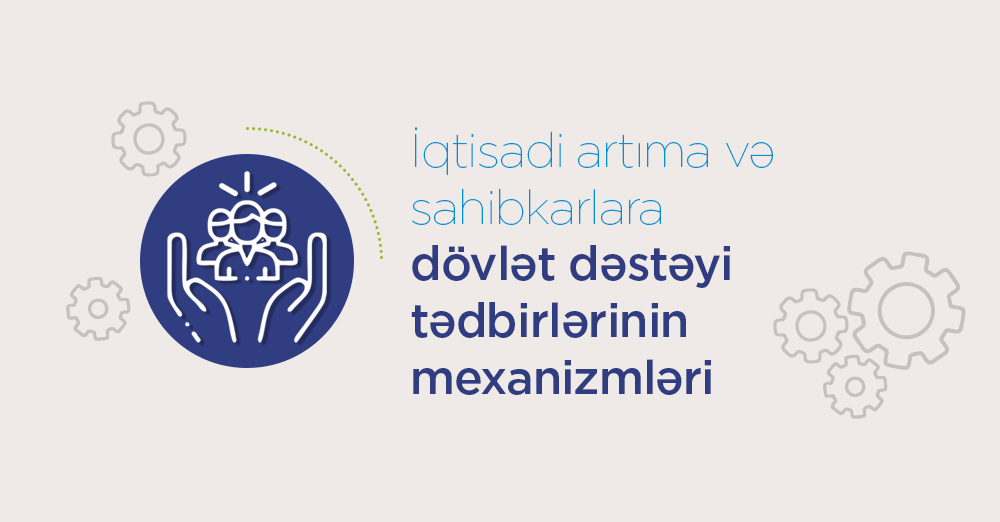 İqtisadi artıma və sahibkarlara dövlət dəstəyi tədbirlərinin mexanizmləri